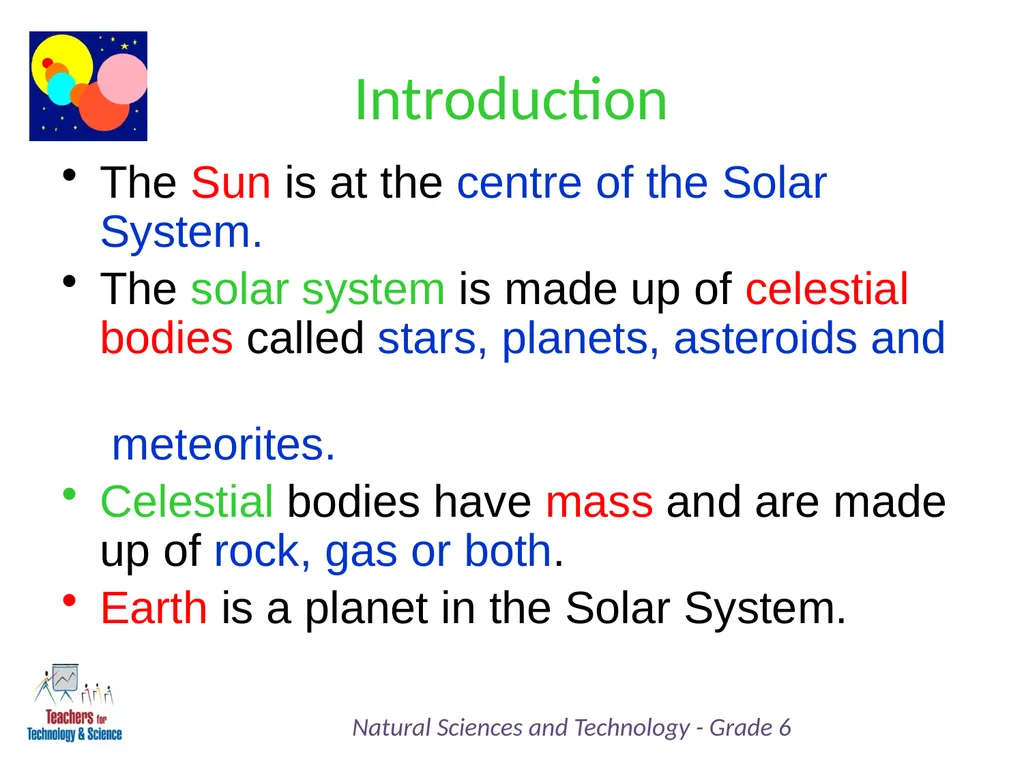 Introduction

• The Sun is at the centre of the Solar System.

• The solar system is made up of celestial bodies called stars, planets, asteroids and

meteorites.

• Celestial bodies have mass and are made up of rock, gas or both.

• Earth is a planet in the Solar System.

Teachers for Technology & Science

Natural Sciences and Technology - Grade 6